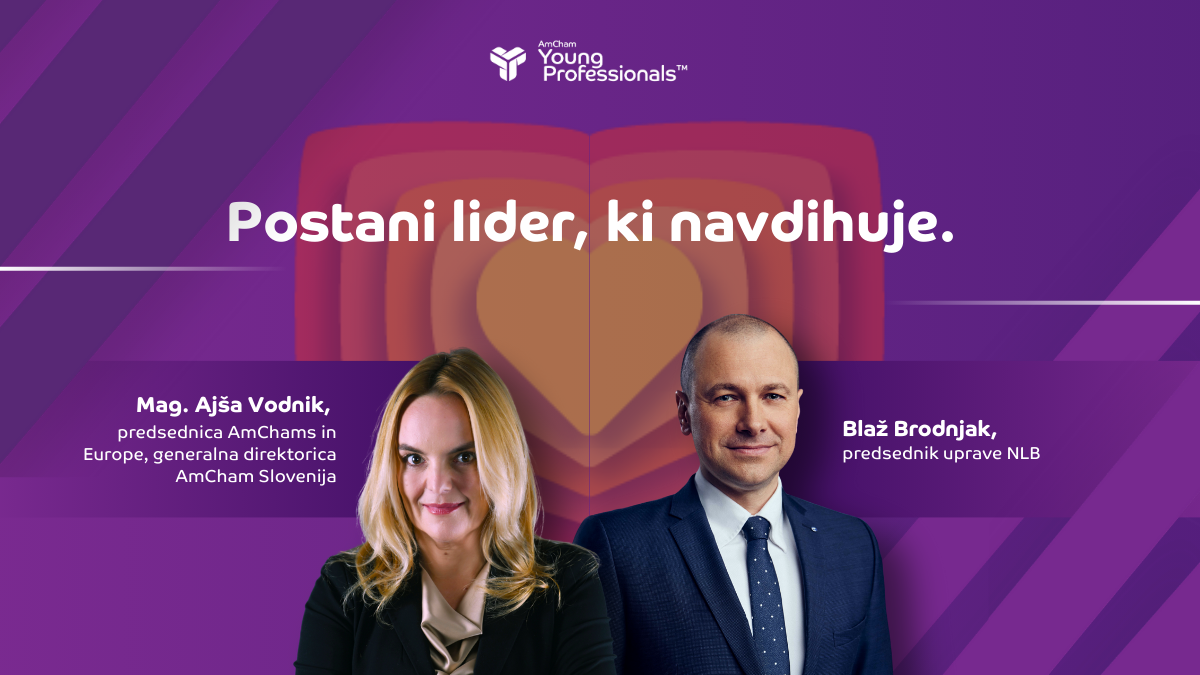 AmCham Young Professionals™

Postani lider, ki navdihuje.

Mag. Ajša Vodnik,
predsednica AmChams in Europe, generalna direktorica AmCham Slovenija

Blaž Brodnjak,
predsednik uprave NLB